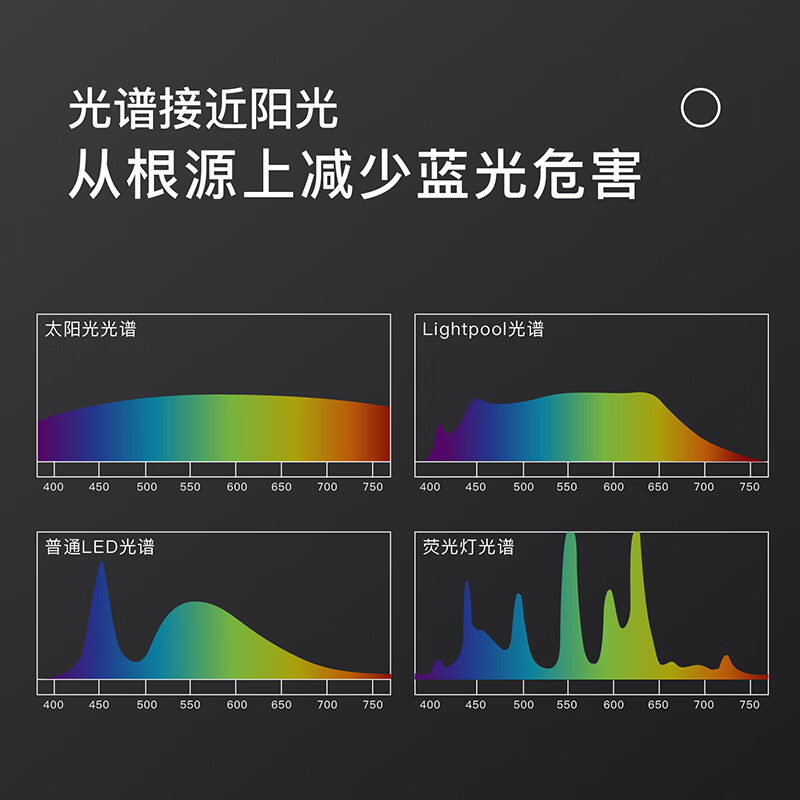 光谱接近阳光
从根源上减少蓝光危害

太阳光光谱
400 450 500 550 600 650 700 750

Lightpool光谱
400 450 500 550 600 650 700 750

普通LED光谱
400 450 500 550 600 650 700 750

荧光灯光谱
400 450 500 550 600 650 700 750